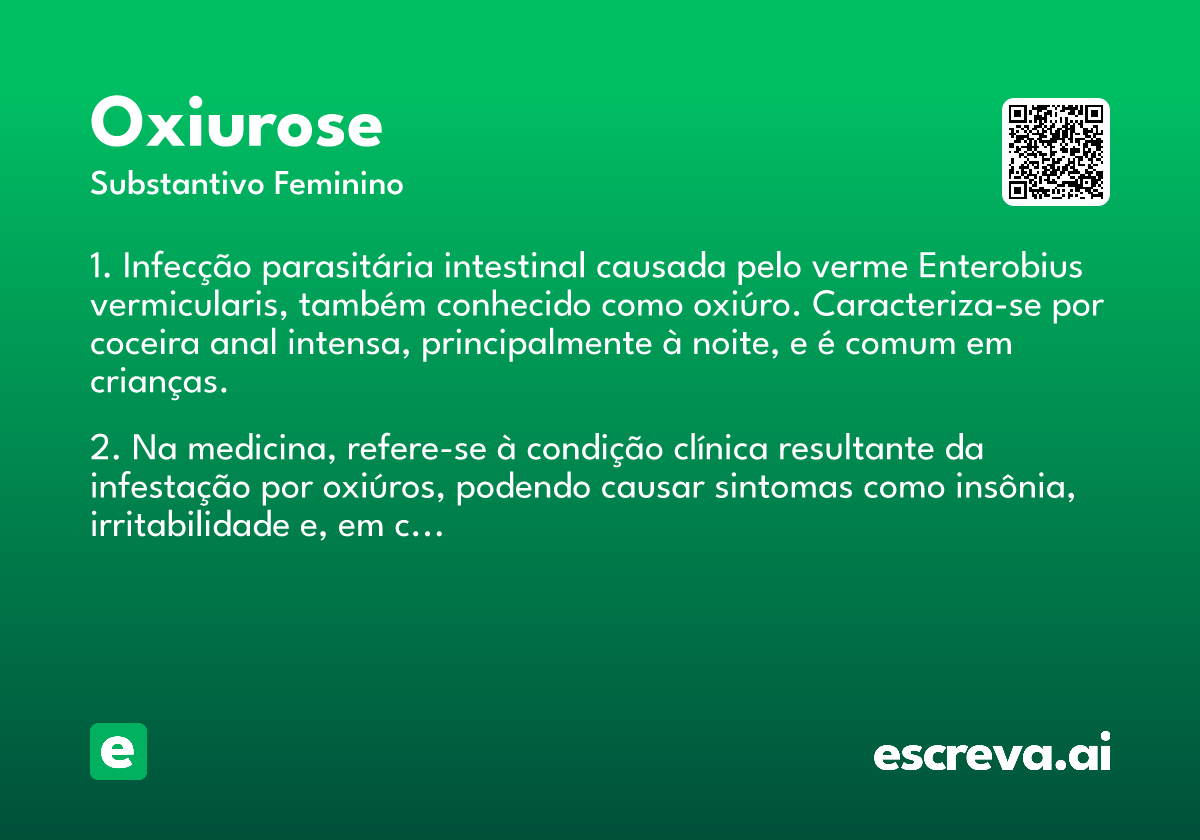 Oxiurose
Substantivo Feminino

1. Infecção parasitária intestinal causada pelo verme Enterobius vermicularis, também conhecido como oxiúro. Caracteriza-se por coceira anal intensa, principalmente à noite, e é comum em crianças.

2. Na medicina, refere-se à condição clínica resultante da infestação por oxiúros, podendo causar sintomas como insônia, irritabilidade e, em c...

e

escreva.ai